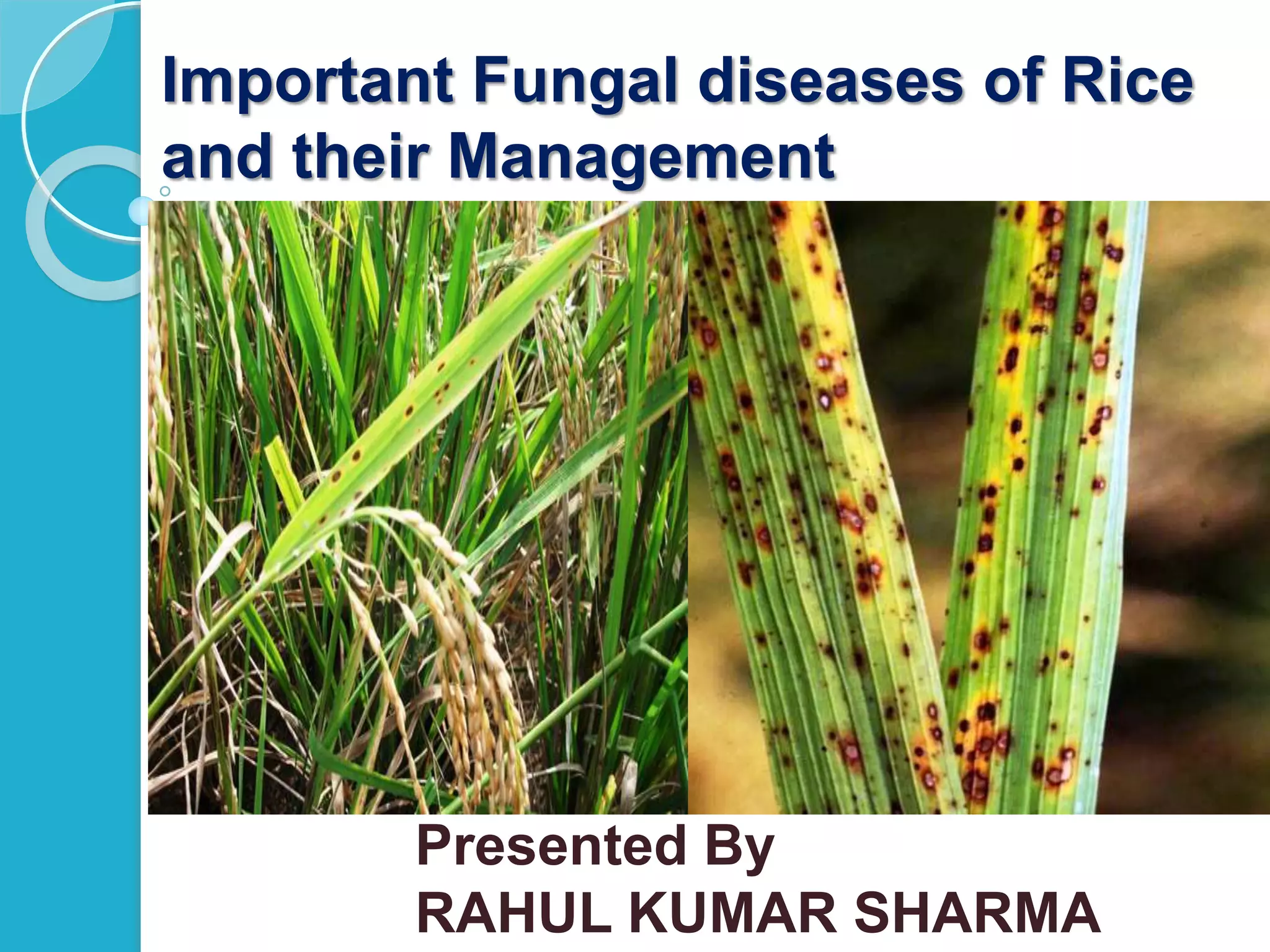 Important Fungal diseases of Rice and their Management

Presented By
RAHUL KUMAR SHARMA